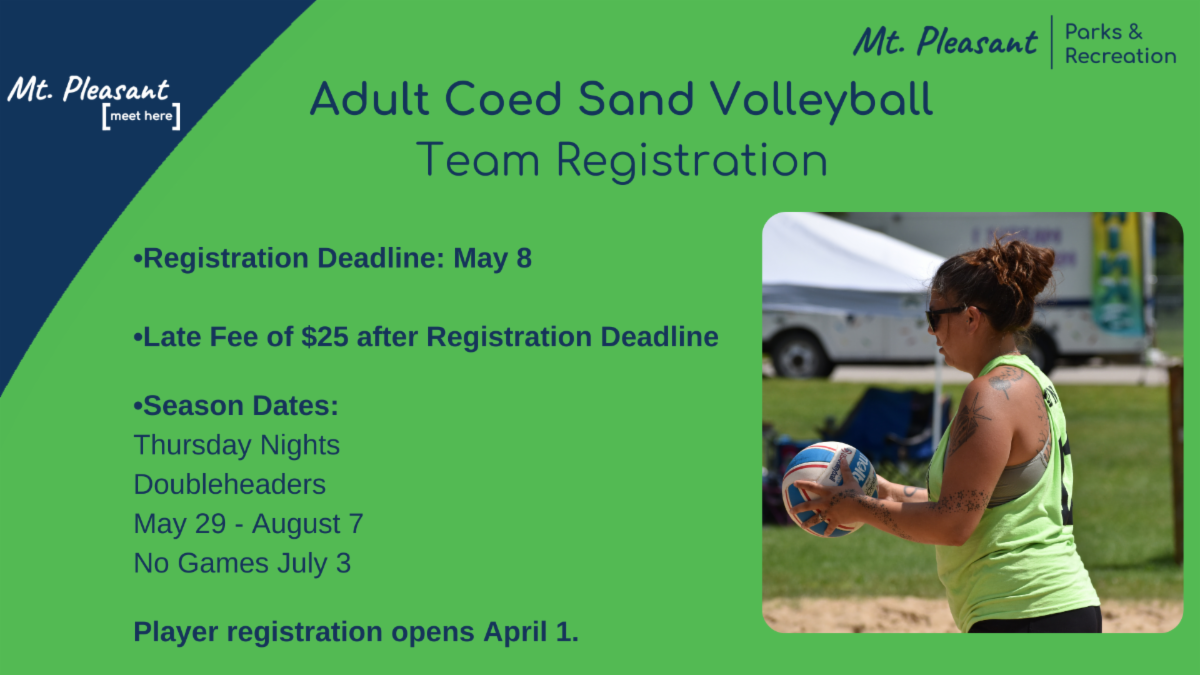 Mt. Pleasant
[meet here]

Mt. Pleasant | Parks & Recreation

Adult Coed Sand Volleyball
Team Registration

•Registration Deadline: May 8

•Late Fee of $25 after Registration Deadline

•Season Dates:
Thursday Nights
Doubleheaders
May 29 - August 7
No Games July 3

Player registration opens April 1.